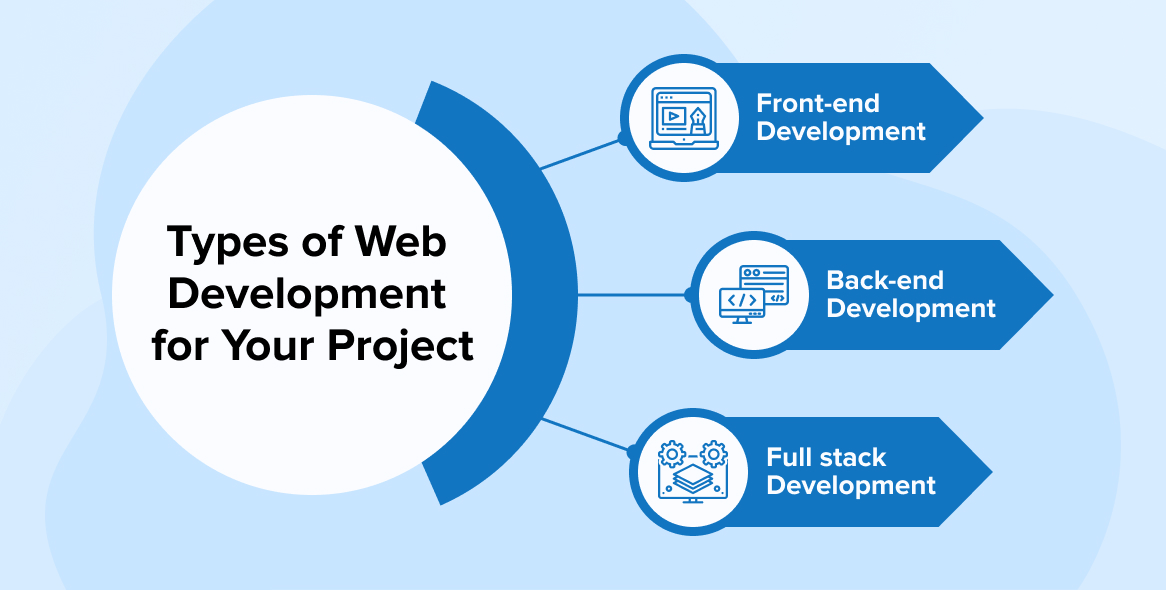 Types of Web Development for Your Project

Front-end Development

Back-end Development

Full stack Development